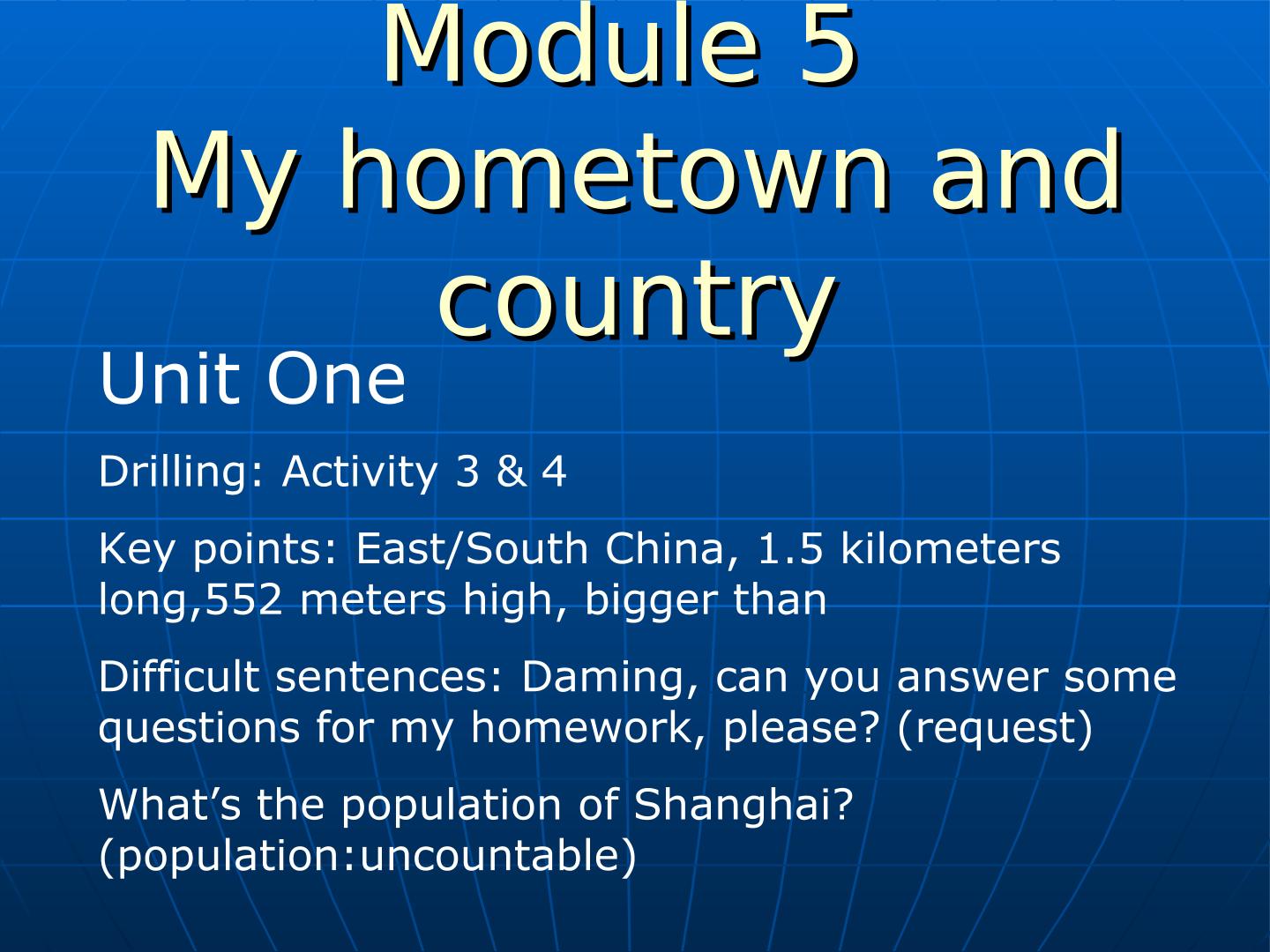 Module 5
My hometown and country

Unit One

Drilling: Activity 3 & 4

Key points: East/South China, 1.5 kilometers long,552 meters high, bigger than

Difficult sentences: Daming, can you answer some questions for my homework, please? (request)

What's the population of Shanghai? (population:uncountable)